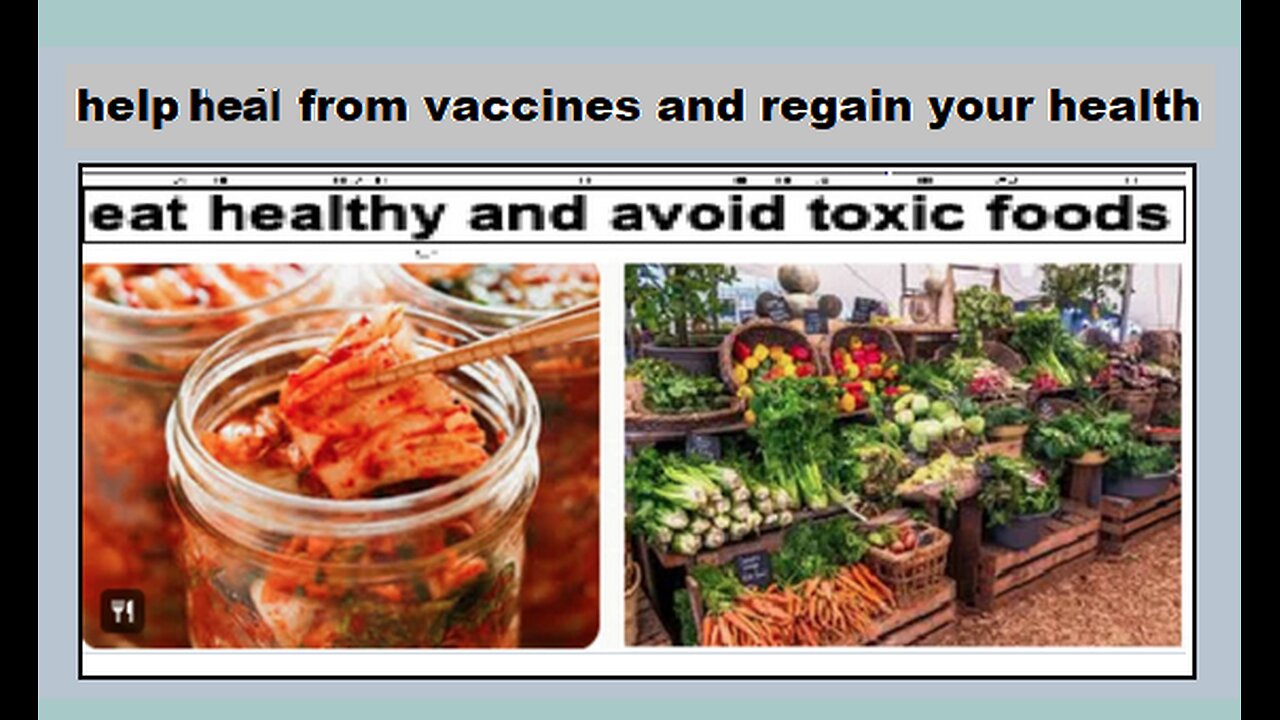 help heal from vaccines and regain your health

eat healthy and avoid toxic foods